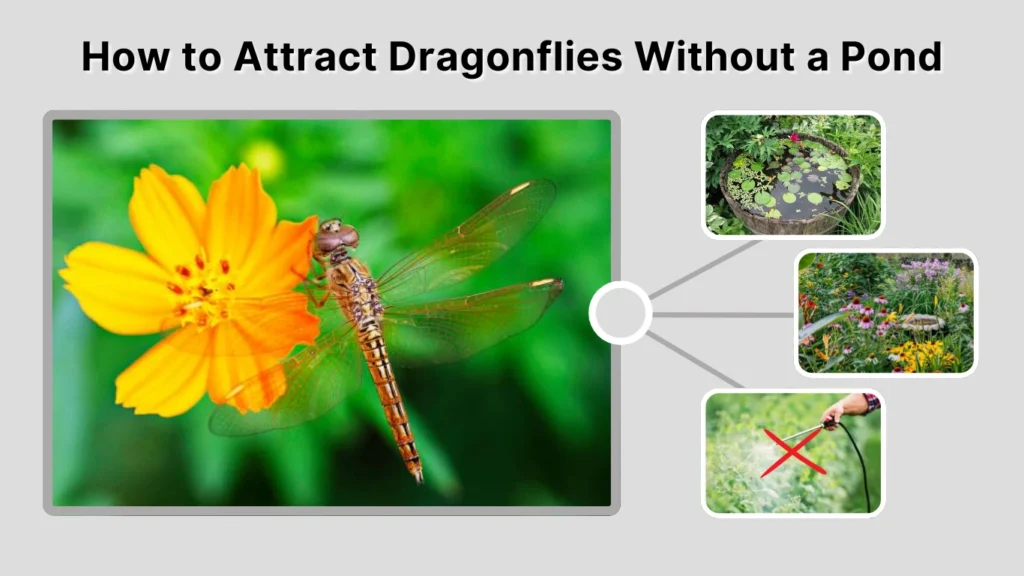 How to Attract Dragonflies Without a Pond